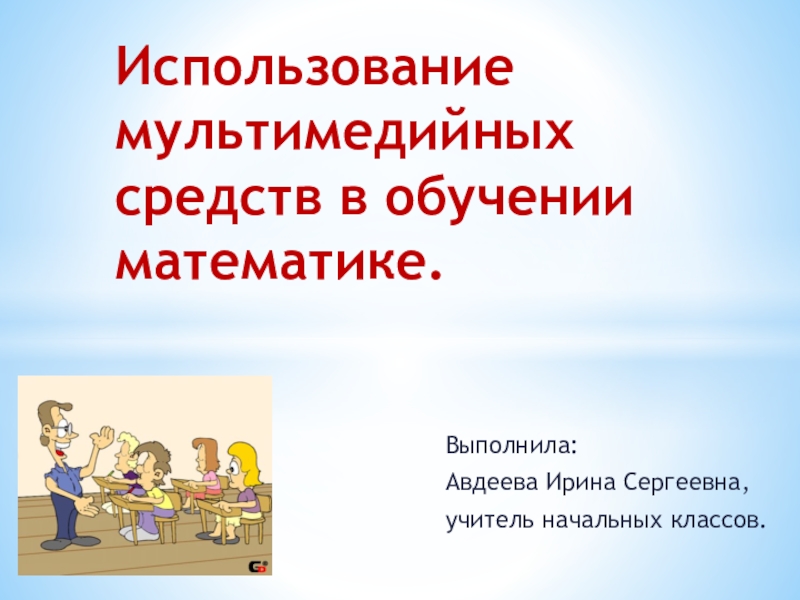 Использование мультимедийных средств в обучении математике.

Выполнила:
Авдеева Ирина Сергеевна,
учитель начальных классов.